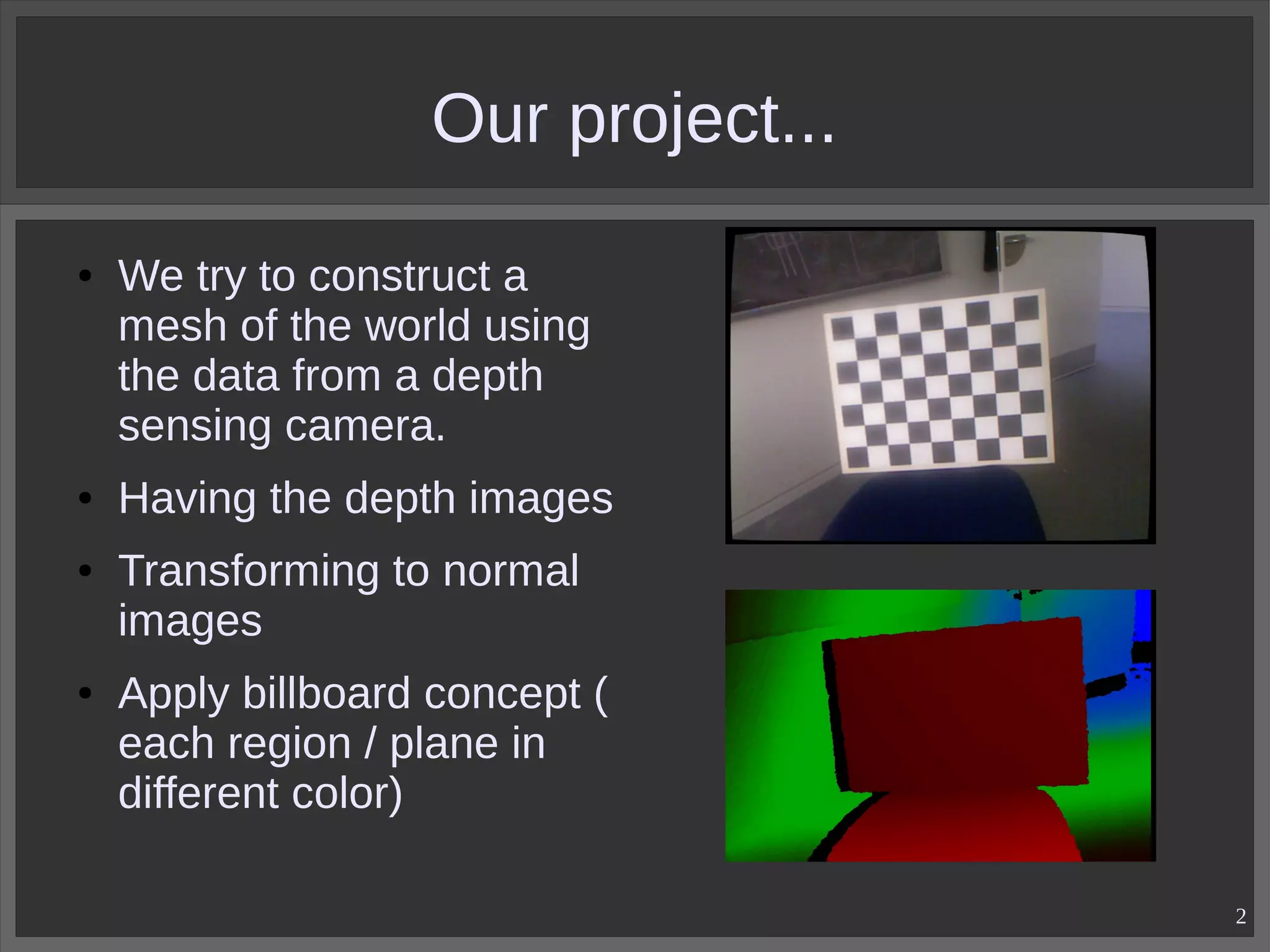 Our project...

• We try to construct a mesh of the world using the data from a depth sensing camera.

• Having the depth images

• Transforming to normal images

• Apply billboard concept ( each region / plane in different color)

2